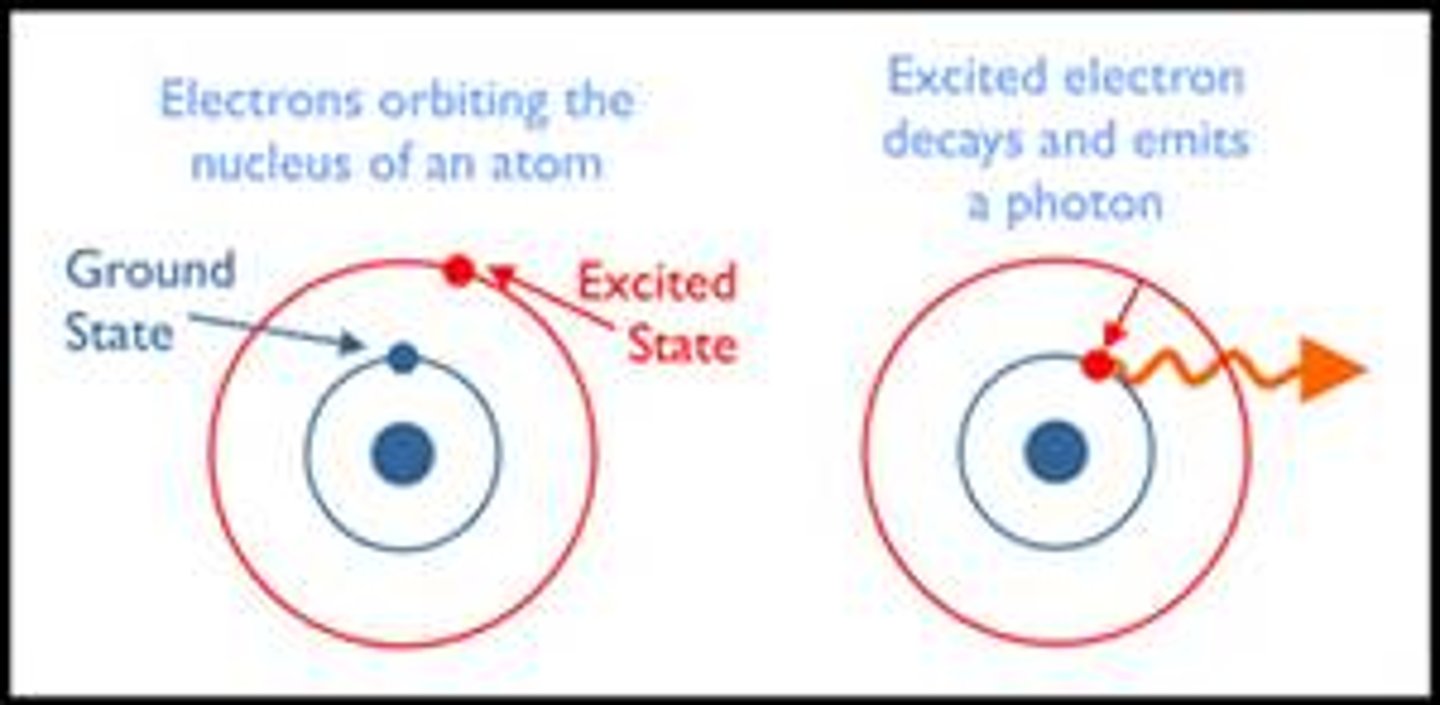 Electrons orbiting the nucleus of an atom

Ground State

Excited State

Excited electron decays and emits a photon